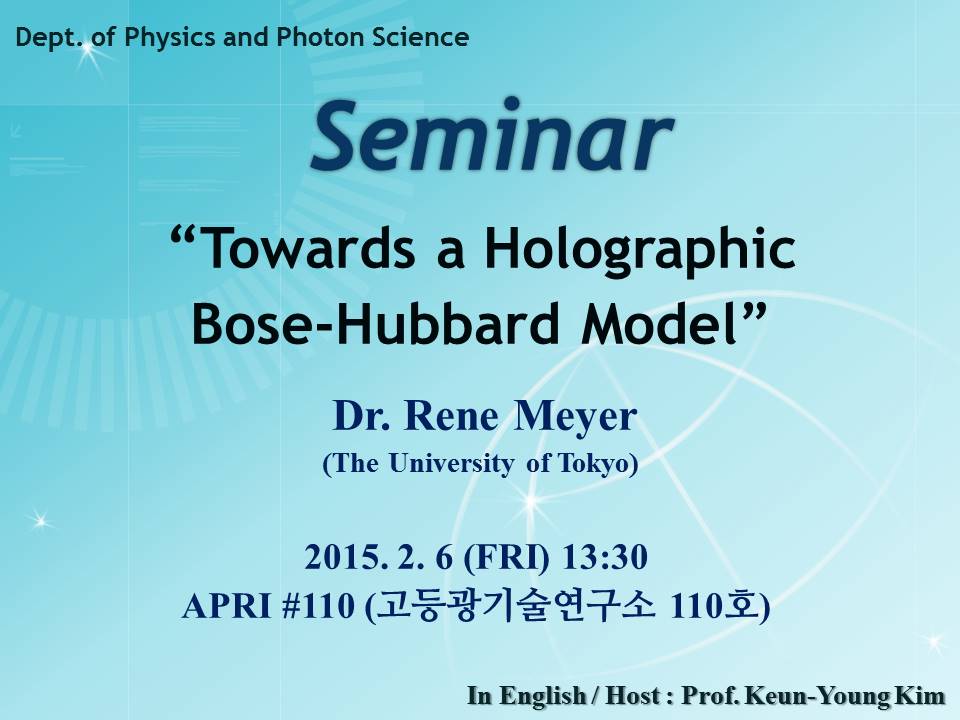 Dept. of Physics and Photon Science

Seminar

“Towards a Holographic Bose-Hubbard Model”

Dr. Rene Meyer
(The University of Tokyo)

2015. 2. 6 (FRI) 13:30
APRI #110 (고등광기술연구소 110호)

In English / Host : Prof. Keun-Young Kim